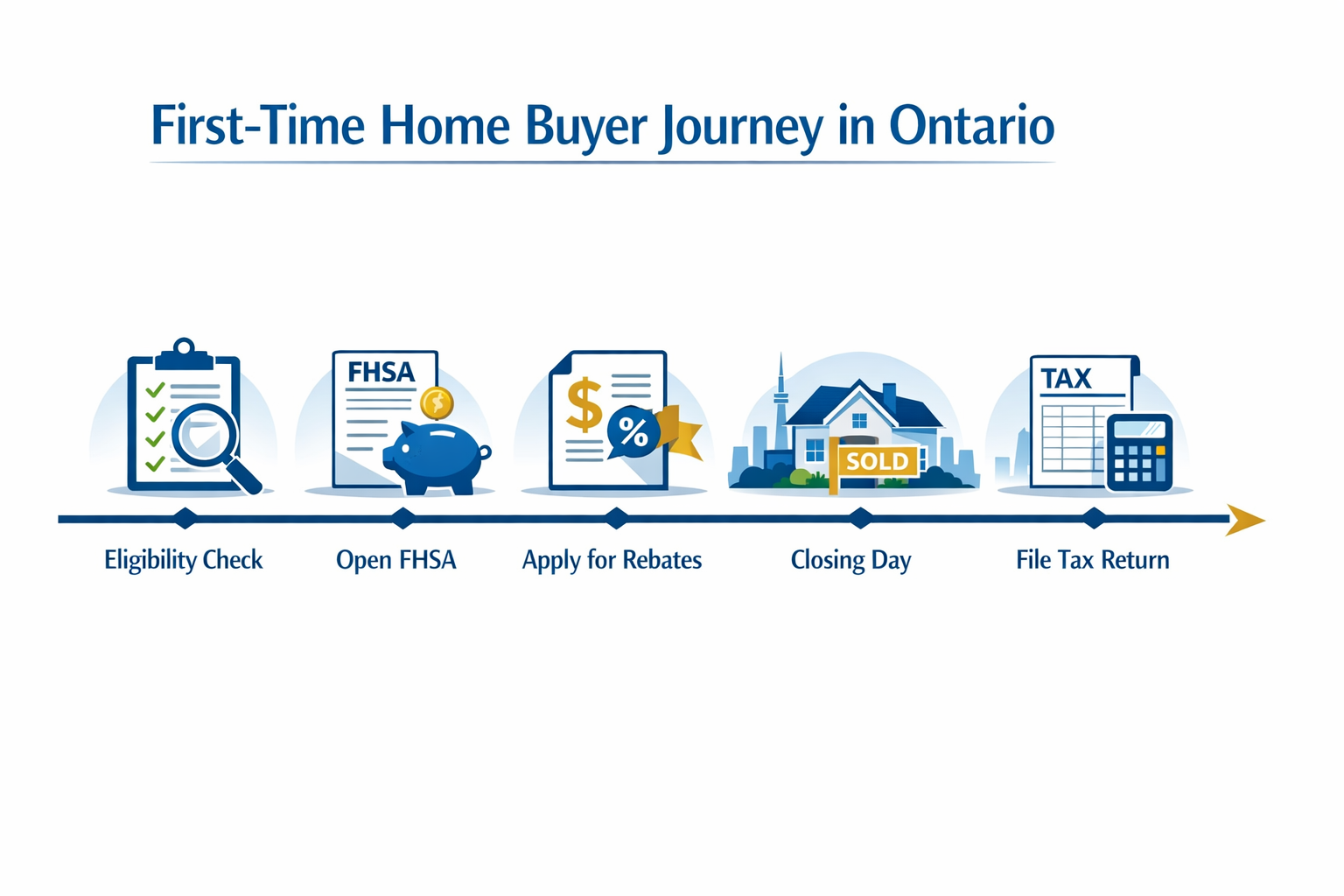 First-Time Home Buyer Journey in Ontario

FHSA

$ %

SOLD

TAX

Eligibility Check

Open FHSA

Apply for Rebates

Closing Day

File Tax Return